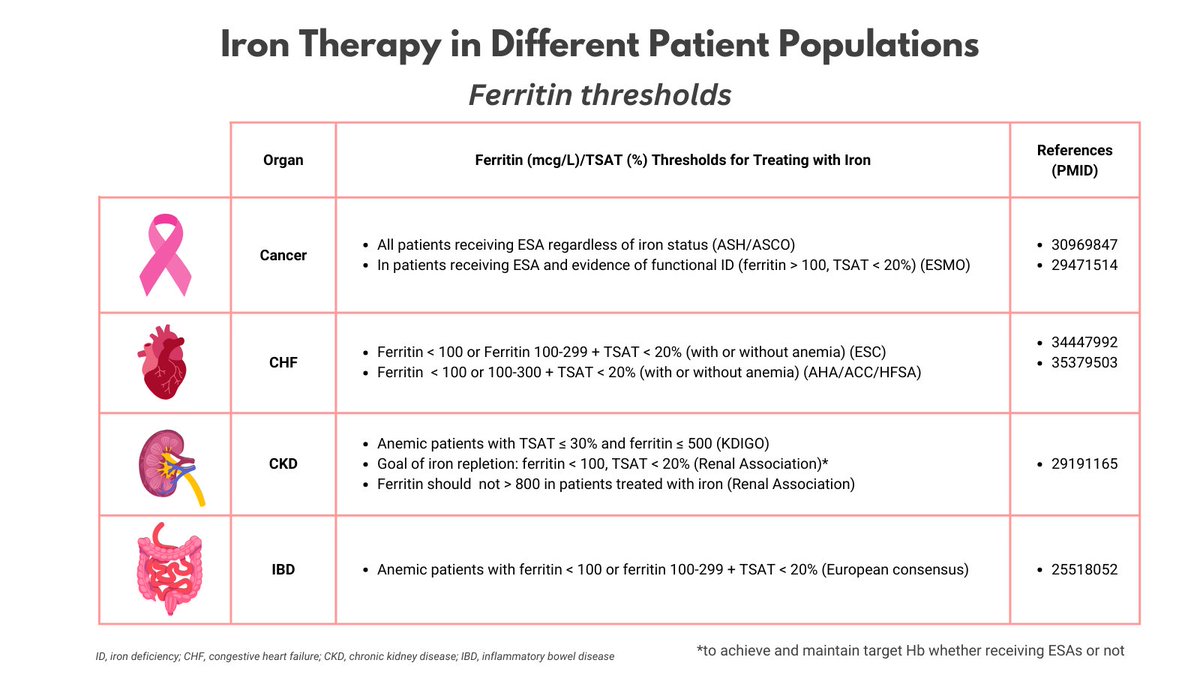 Iron Therapy in Different Patient Populations

Ferritin thresholds

| | Organ | Ferritin (mcg/L)/TSAT (%) Thresholds for Treating with Iron | References (PMID) |
|---|---|---|---|
| | Cancer | • All patients receiving ESA regardless of iron status (ASH/ASCO) • In patients receiving ESA and evidence of functional ID (ferritin > 100, TSAT < 20%) (ESMO) | • 30969847 • 29471514 |
| | CHF | • Ferritin < 100 or Ferritin 100-299 + TSAT < 20% (with or without anemia) (ESC) • Ferritin < 100 or 100-300 + TSAT < 20% (with or without anemia) (AHA/ACC/HFSA) | • 34447992 • 35379503 |
| | CKD | • Anemic patients with TSAT ≤ 30% and ferritin ≤ 500 (KDIGO) • Goal of iron repletion: ferritin < 100, TSAT < 20% (Renal Association)* • Ferritin should not > 800 in patients treated with iron (Renal Association) | • 29191165 |
| | IBD | • Anemic patients with ferritin < 100 or ferritin 100-299 + TSAT < 20% (European consensus) | • 25518052 |

ID, iron deficiency; CHF, congestive heart failure; CKD, chronic kidney disease; IBD, inflammatory bowel disease

*to achieve and maintain target Hb whether receiving ESAs or not